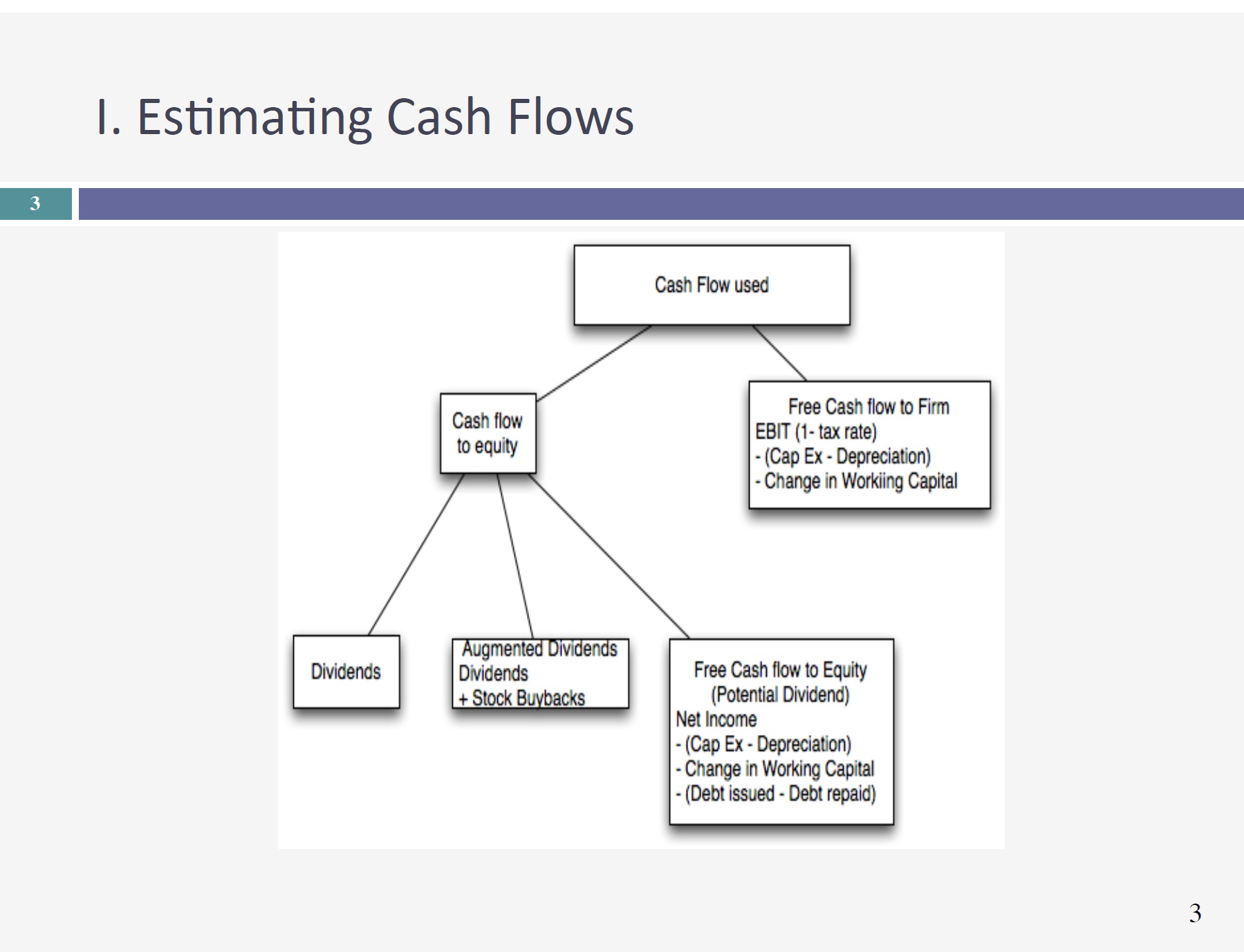 I. Estimating Cash Flows

3

Cash Flow used

Cash flow to equity

Free Cash flow to Firm
EBIT (1- tax rate)
- (Cap Ex - Depreciation)
- Change in Workiing Capital

Dividends

Augmented Dividends
Dividends
+ Stock Buybacks

Free Cash flow to Equity
(Potential Dividend)
Net Income
- (Cap Ex - Depreciation)
- Change in Working Capital
- (Debt issued - Debt repaid)

3